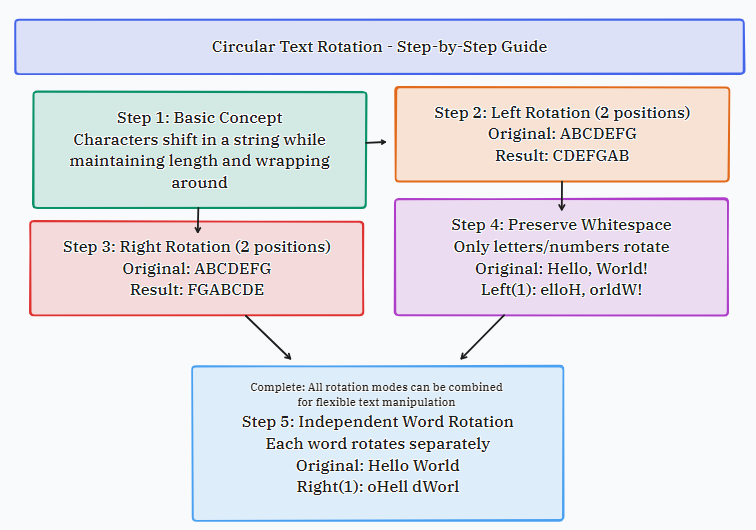 Circular Text Rotation - Step-by-Step Guide

Step 1: Basic Concept
Characters shift in a string while maintaining length and wrapping around

Step 2: Left Rotation (2 positions)
Original: ABCDEFG
Result: CDEFGAB

Step 3: Right Rotation (2 positions)
Original: ABCDEFG
Result: FGABCDE

Step 4: Preserve Whitespace
Only letters/numbers rotate
Original: Hello, World!
Left(1): elloH, orldW!

Complete: All rotation modes can be combined for flexible text manipulation
Step 5: Independent Word Rotation
Each word rotates separately
Original: Hello World
Right(1): oHell dWorl